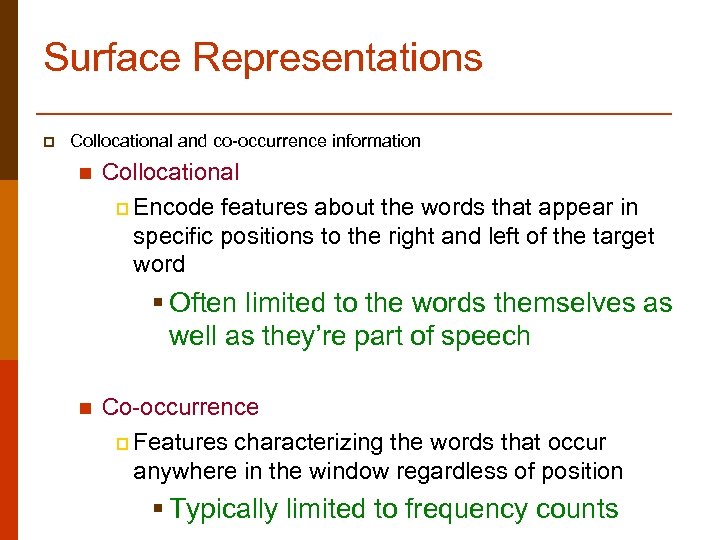 Surface Representations

Collocational and co-occurrence information

Collocational

Encode features about the words that appear in specific positions to the right and left of the target word

Often limited to the words themselves as well as they're part of speech

Co-occurrence

Features characterizing the words that occur anywhere in the window regardless of position

Typically limited to frequency counts